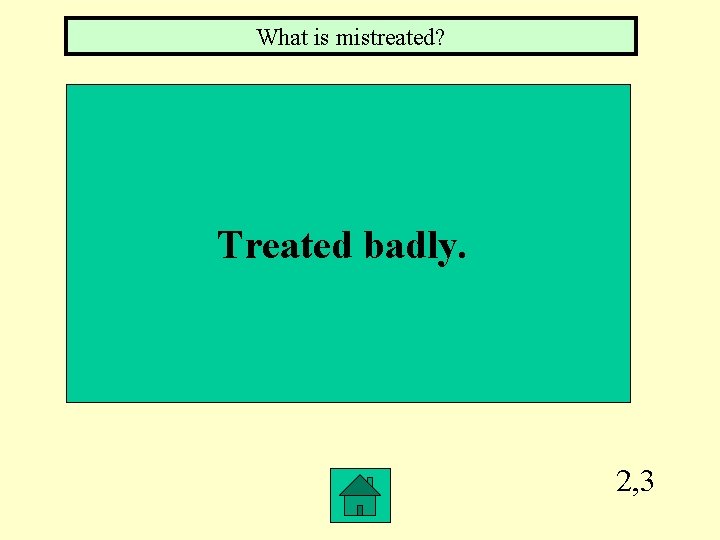 What is mistreated?

Treated badly.

2,3